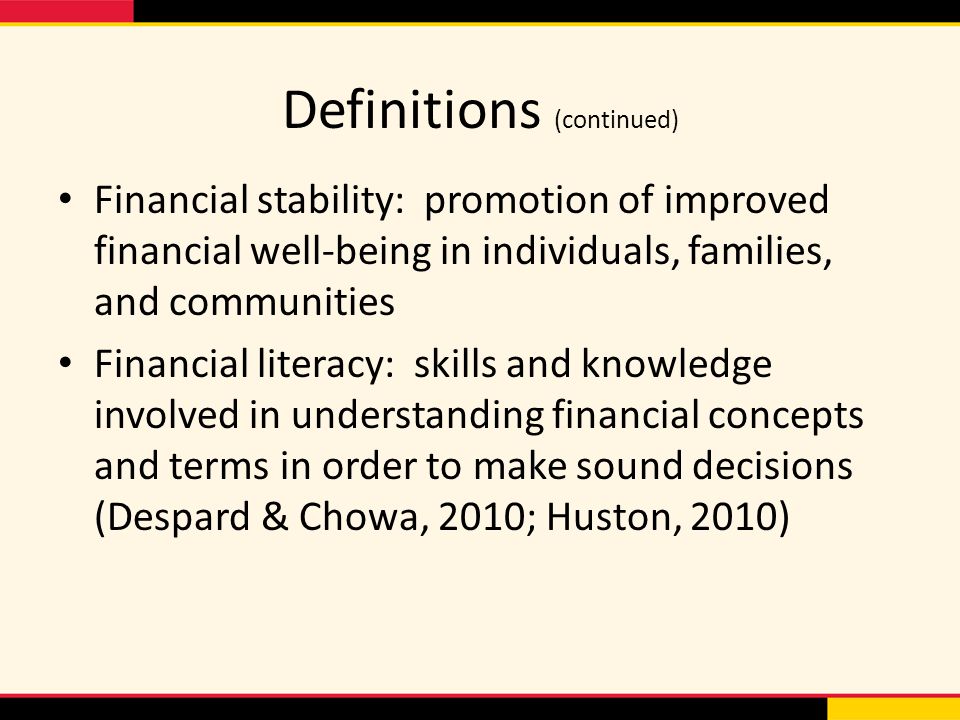 Definitions (continued)

• Financial stability: promotion of improved financial well-being in individuals, families, and communities

• Financial literacy: skills and knowledge involved in understanding financial concepts and terms in order to make sound decisions (Despard & Chowa, 2010; Huston, 2010)